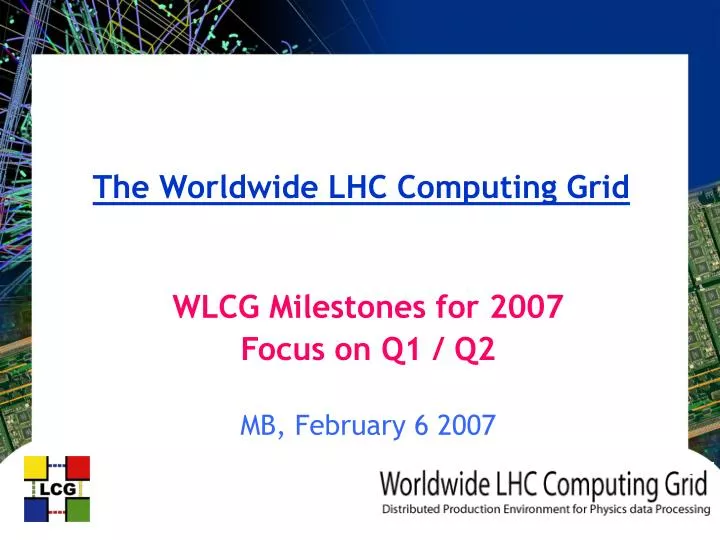 The Worldwide LHC Computing Grid

WLCG Milestones for 2007
Focus on Q1 / Q2

MB, February 6 2007

LCG

Worldwide LHC Computing Grid
Distributed Production Environment for Physics data Processing